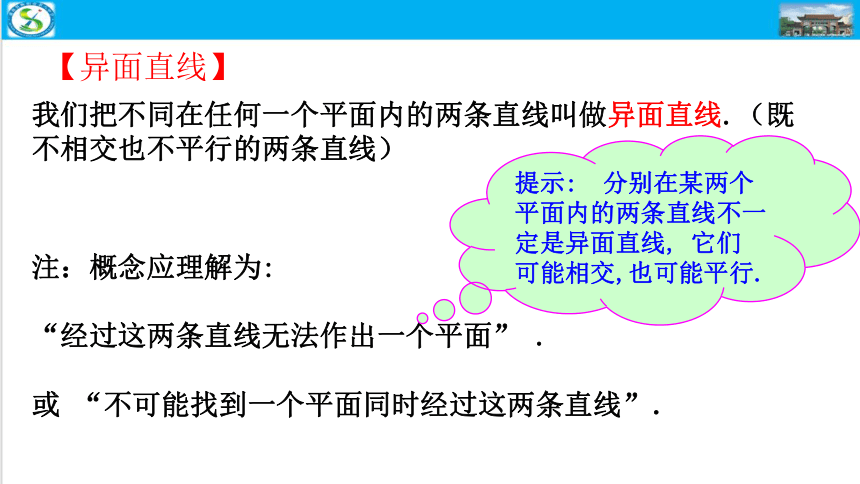 【异面直线】

我们把不同在任何一个平面内的两条直线叫做异面直线.（既不相交也不平行的两条直线）

提示： 分别在某两个平面内的两条直线不一定是异面直线，它们可能相交,也可能平行.

注：概念应理解为:

“经过这两条直线无法作出一个平面” .

或 “不可能找到一个平面同时经过这两条直线”.